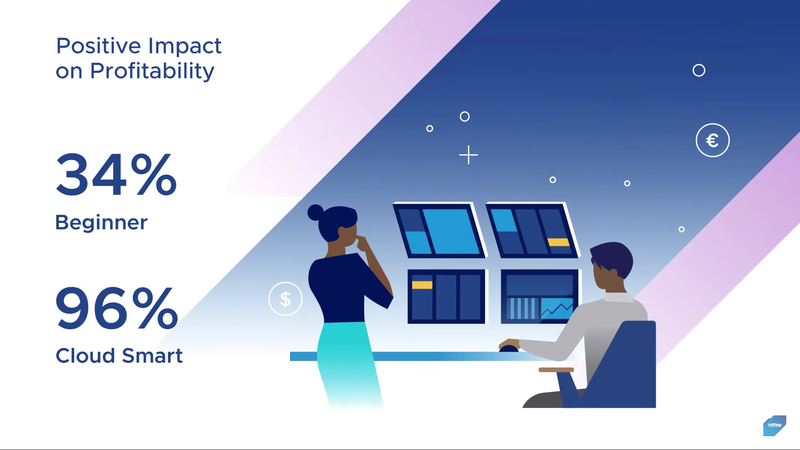 Positive Impact on Profitability

34%
Beginner

96%
Cloud Smart

$

€

vmw